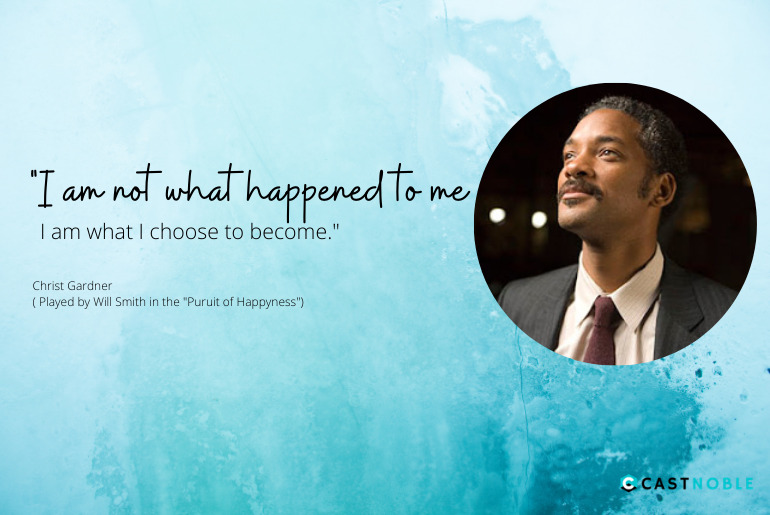 "I am not what happened to me

I am what I choose to become."

Christ Gardner
( Played by Will Smith in the "Puruit of Happyness")

CASTNOBLE